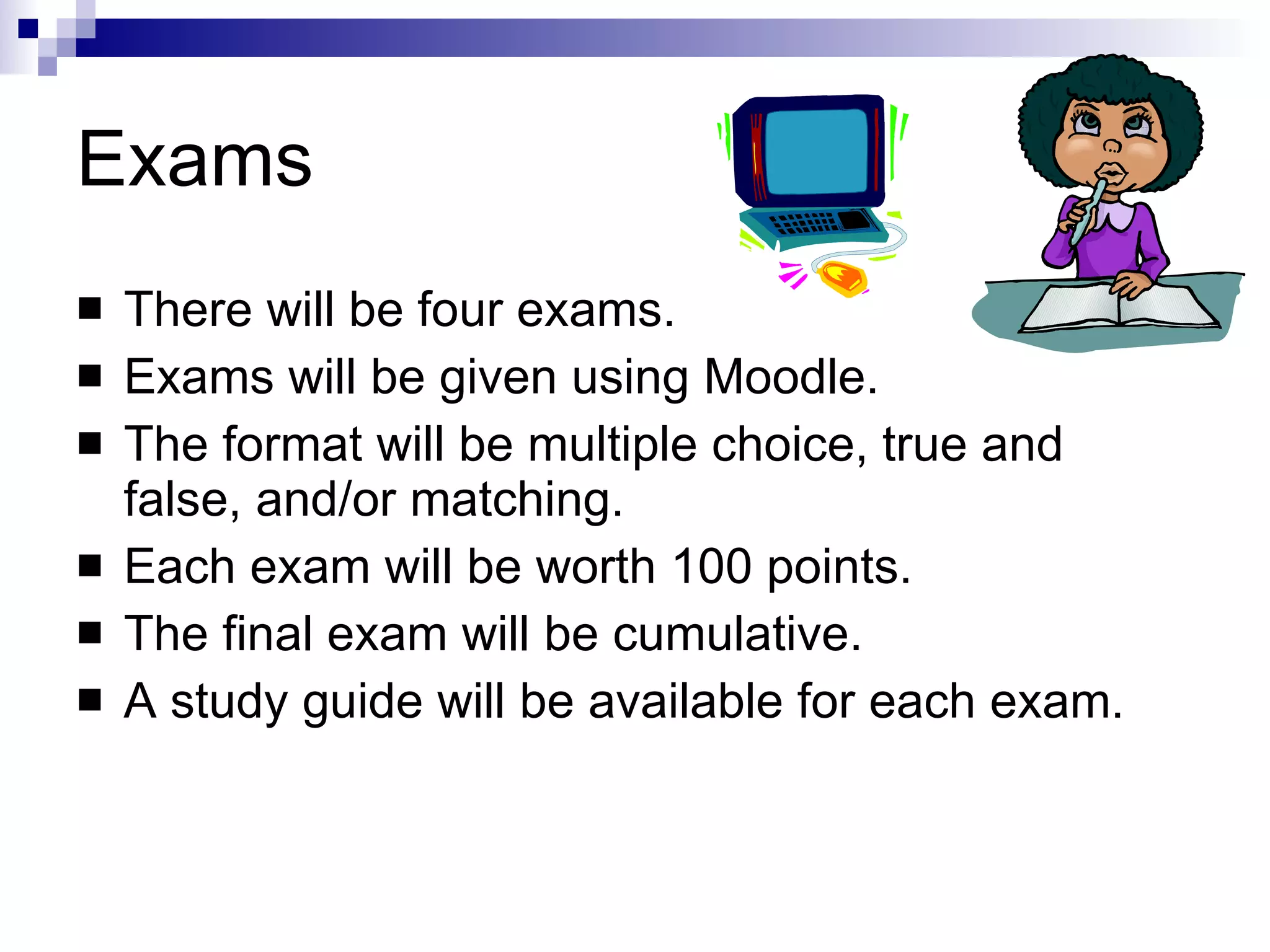 Exams

■ There will be four exams.
■ Exams will be given using Moodle.
■ The format will be multiple choice, true and false, and/or matching.
■ Each exam will be worth 100 points.
■ The final exam will be cumulative.
■ A study guide will be available for each exam.